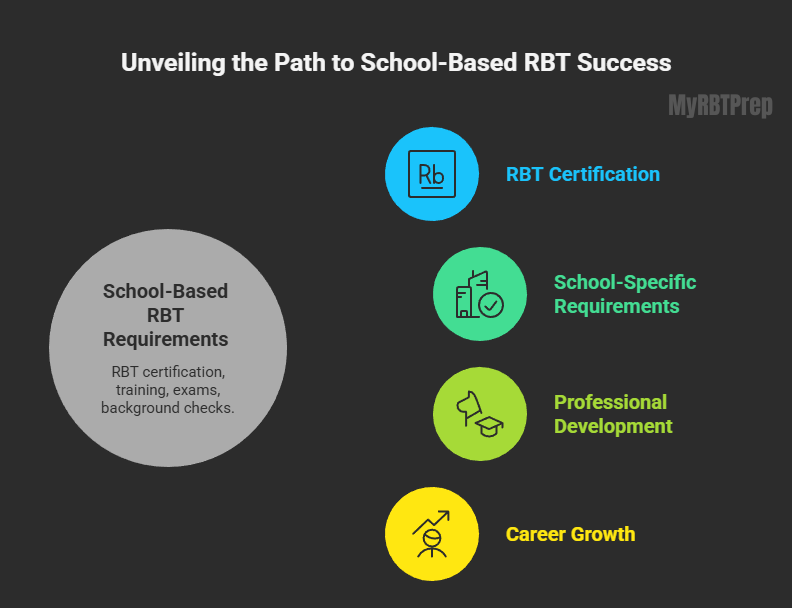 Unveiling the Path to School-Based RBT Success

MyRBTPrep

School-Based RBT Requirements

RBT certification, training, exams, background checks.

Rb

RBT Certification

School-Specific Requirements

Professional Development

Career Growth